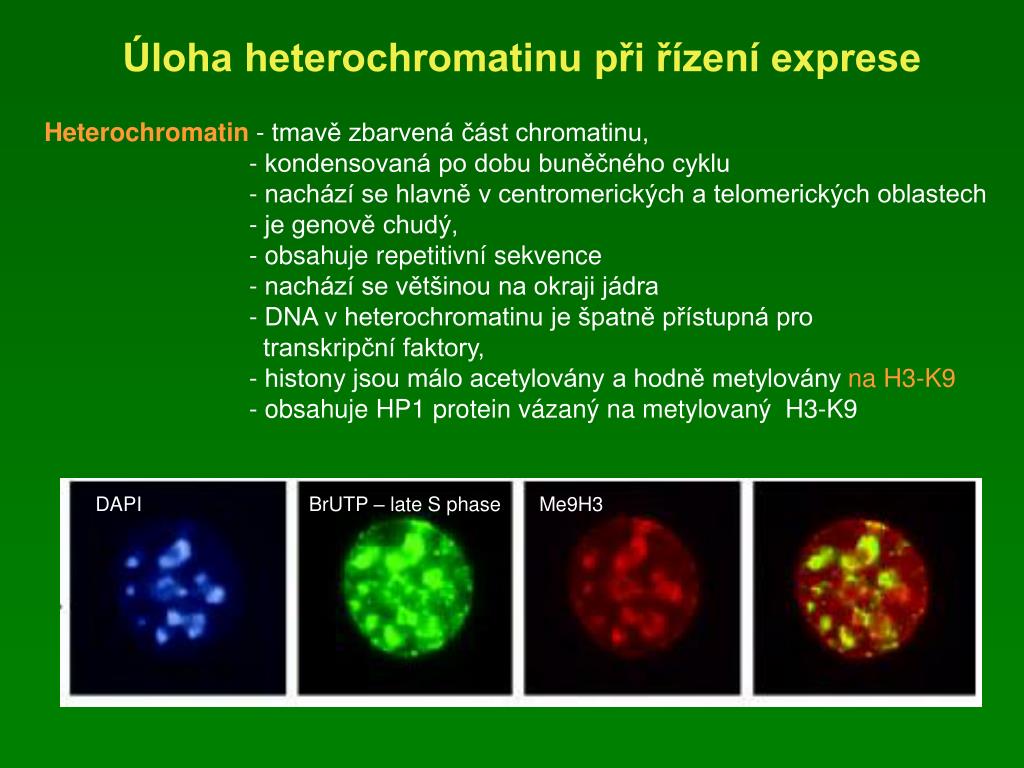 Úloha heterochromatinu při řízení exprese

Heterochromatin - tmavě zbarvená část chromatinu,
- kondensovaná po dobu buněčného cyklu
- nachází se hlavně v centromerických a telomerických oblastech
- je genově chudý,
- obsahuje repetitivní sekvence
- nachází se většinou na okraji jádra
- DNA v heterochromatinu je špatně přístupná pro transkripční faktory,
- histony jsou málo acetylovány a hodně metylovány na H3-K9
- obsahuje HP1 protein vázaný na metylovaný H3-K9

DAPI

BrUTP – late S phase

Me9H3